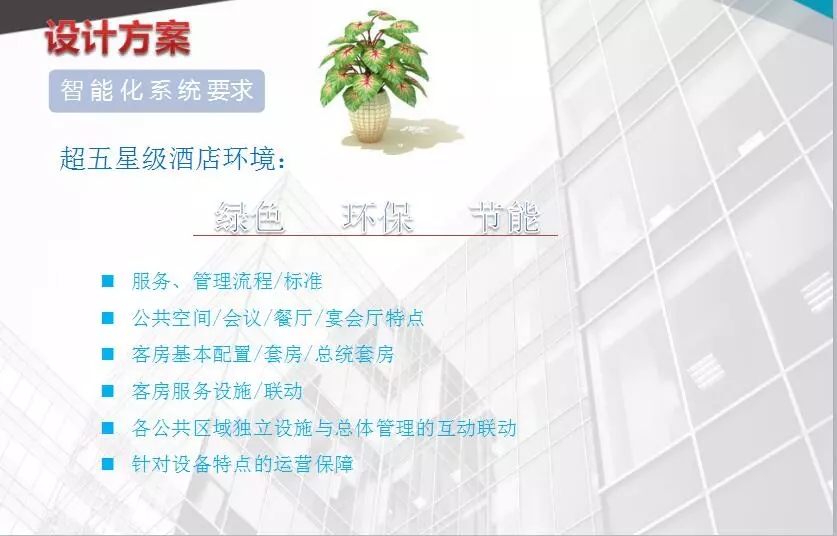 设计方案

智能化系统要求

超五星级酒店环境：

绿色　环保　节能

■ 服务、管理流程/标准
■ 公共空间/会议/餐厅/宴会厅特点
■ 客房基本配置/套房/总统套房
■ 客房服务设施/联动
■ 各公共区域独立设施与总体管理的互动联动
■ 针对设备特点的运营保障